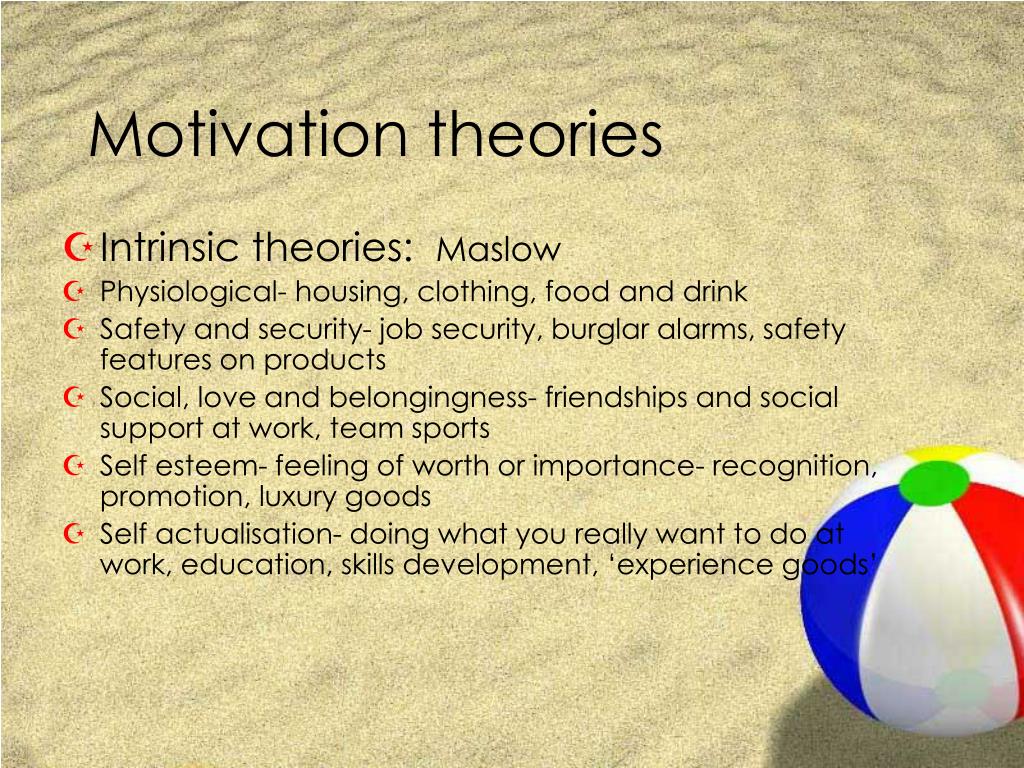 Motivation theories

Intrinsic theories: Maslow
Physiological- housing, clothing, food and drink
Safety and security- job security, burglar alarms, safety features on products
Social, love and belongingness- friendships and social support at work, team sports
Self esteem- feeling of worth or importance- recognition, promotion, luxury goods
Self actualisation- doing what you really want to do at work, education, skills development, ‘experience goods’